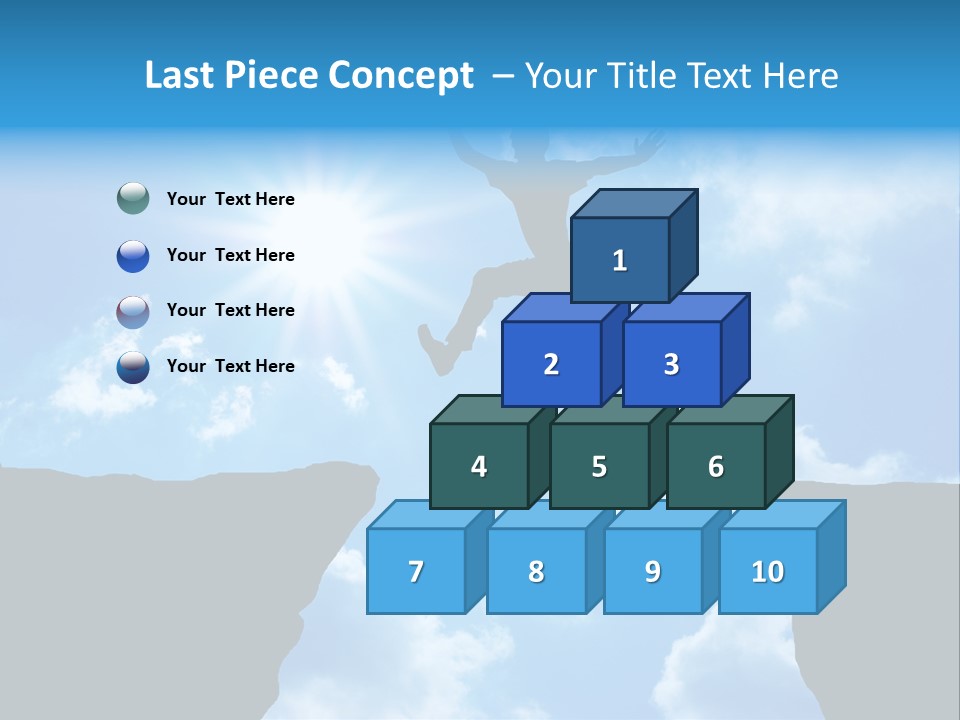 Last Piece Concept – Your Title Text Here

Your Text Here

Your Text Here

Your Text Here

Your Text Here

1

2

3

4

5

6

7

8

9

10